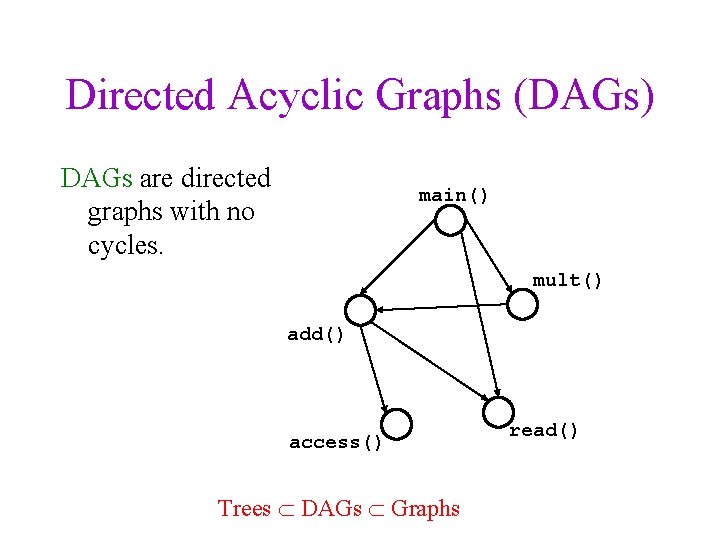 Directed Acyclic Graphs (DAGs)

DAGs are directed graphs with no cycles.

main()

mult()

add()

access()

read()

Trees $\subset$ DAGs $\subset$ Graphs